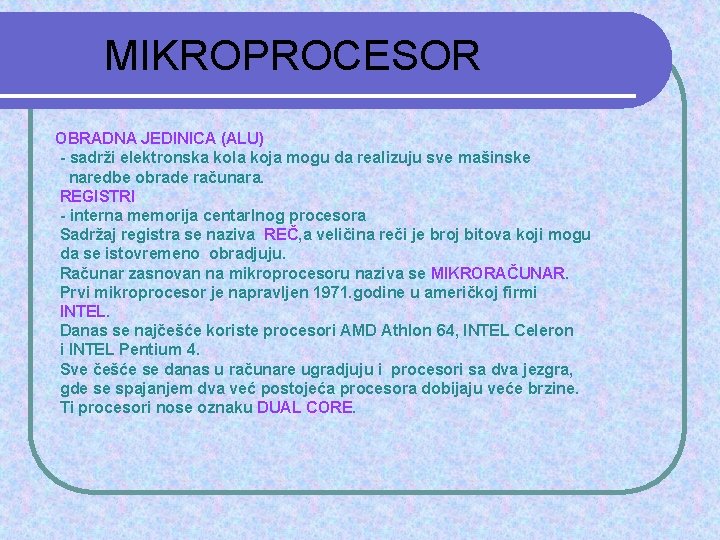 MIKROPROCESOR

OBRADNA JEDINICA (ALU)
- sadrži elektronska kola koja mogu da realizuju sve mašinske naredbe obrade računara.
REGISTRI
- interna memorija centarlnog procesora
Sadržaj registra se naziva REČ,a veličina reči je broj bitova koji mogu da se istovremeno obradjuju.
Računar zasnovan na mikroprocesoru naziva se MIKRORAČUNAR.
Prvi mikroprocesor je napravljen 1971.godine u američkoj firmi INTEL.
Danas se najčešće koriste procesori AMD Athlon 64, INTEL Celeron i INTEL Pentium 4.
Sve češće se danas u računare ugradjuju i procesori sa dva jezgra, gde se spajanjem dva već postojeća procesora dobijaju veće brzine.
Ti procesori nose oznaku DUAL CORE.